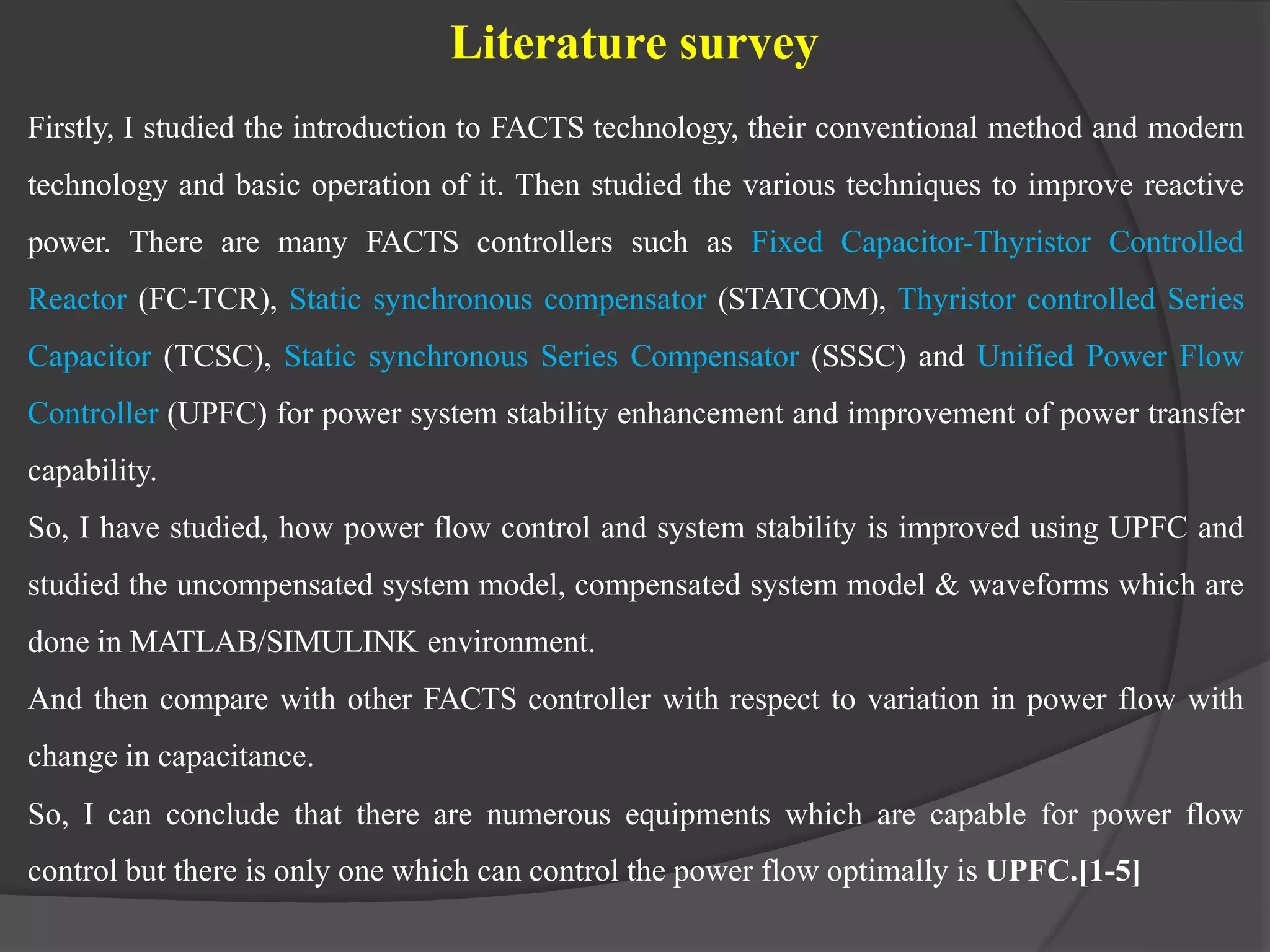 Literature survey

Firstly, I studied the introduction to FACTS technology, their conventional method and modern technology and basic operation of it. Then studied the various techniques to improve reactive power. There are many FACTS controllers such as Fixed Capacitor-Thyristor Controlled Reactor (FC-TCR), Static synchronous compensator (STATCOM), Thyristor controlled Series Capacitor (TCSC), Static synchronous Series Compensator (SSSC) and Unified Power Flow Controller (UPFC) for power system stability enhancement and improvement of power transfer capability.

So, I have studied, how power flow control and system stability is improved using UPFC and studied the uncompensated system model, compensated system model & waveforms which are done in MATLAB/SIMULINK environment.

And then compare with other FACTS controller with respect to variation in power flow with change in capacitance.

So, I can conclude that there are numerous equipments which are capable for power flow control but there is only one which can control the power flow optimally is UPFC.[1-5]